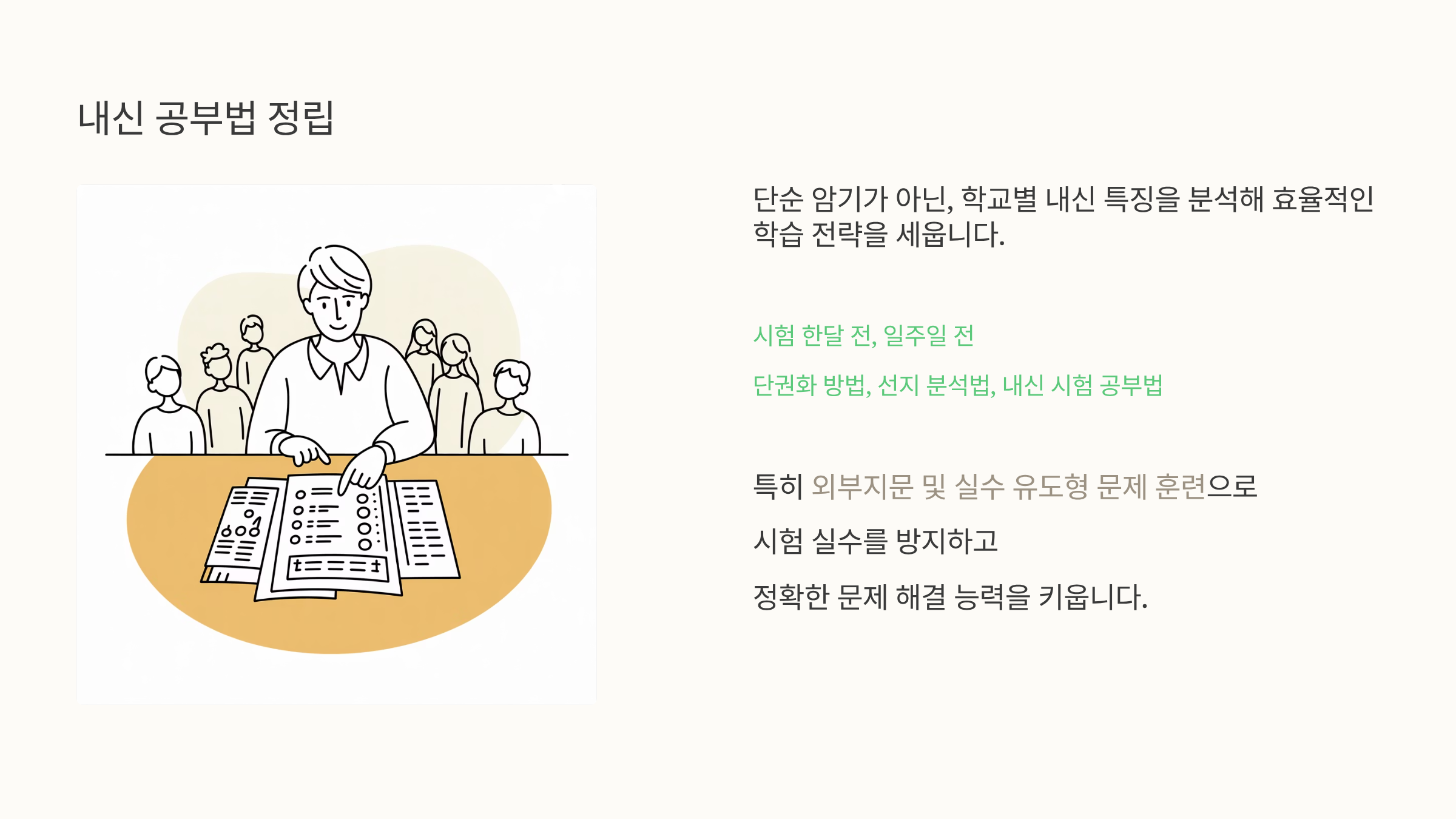 내신 공부법 정립

단순 암기가 아닌, 학교별 내신 특징을 분석해 효율적인 학습 전략을 세웁니다.

시험 한달 전, 일주일 전

단권화 방법, 선지 분석법, 내신 시험 공부법

특히 외부지문 및 실수 유도형 문제 훈련으로

시험 실수를 방지하고

정확한 문제 해결 능력을 키웁니다.